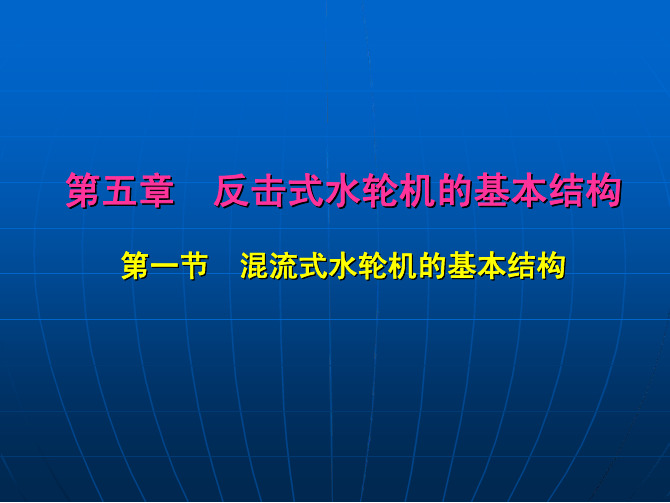 第五章　反击式水轮机的基本结构

第一节　混流式水轮机的基本结构